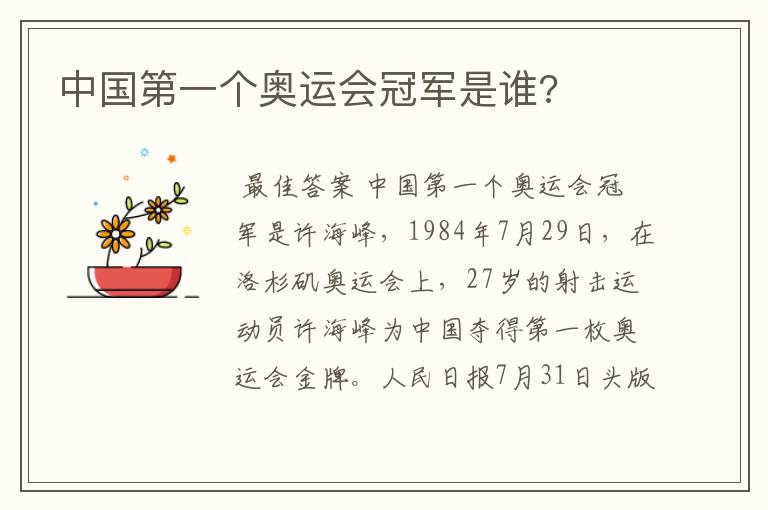 中国第一个奥运会冠军是谁?

最佳答案 中国第一个奥运会冠军是许海峰，1984年7月29日，在洛杉矶奥运会上，27岁的射击运动员许海峰为中国夺得第一枚奥运会金牌。人民日报7月31日头版